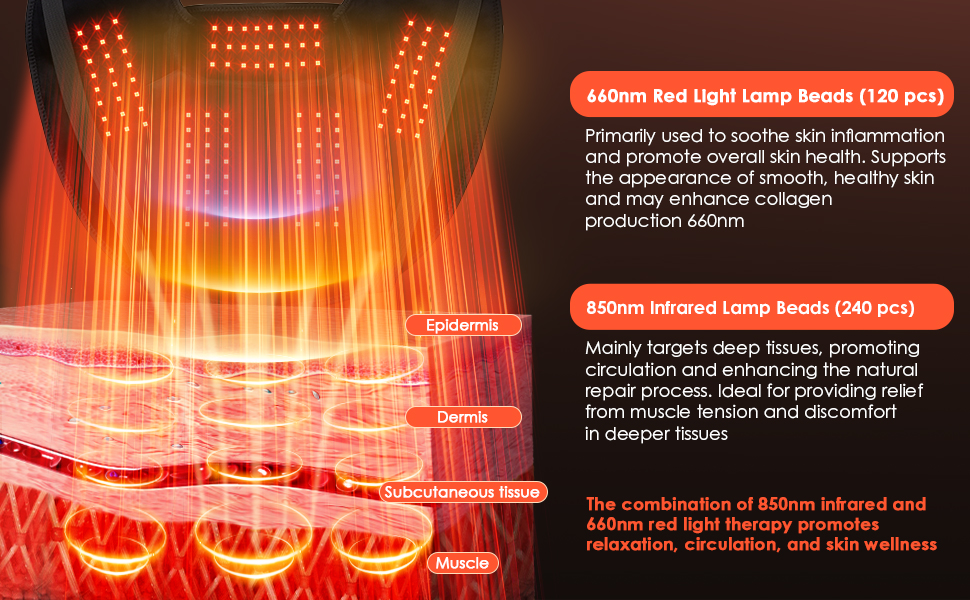 Epidermis

Dermis

Subcutaneous tissue

Muscle

660nm Red Light Lamp Beads (120 pcs)

Primarily used to soothe skin inflammation and promote overall skin health. Supports the appearance of smooth, healthy skin and may enhance collagen production 660nm

850nm Infrared Lamp Beads (240 pcs)

Mainly targets deep tissues, promoting circulation and enhancing the natural repair process. Ideal for providing relief from muscle tension and discomfort in deeper tissues

The combination of 850nm infrared and 660nm red light therapy promotes relaxation, circulation, and skin wellness